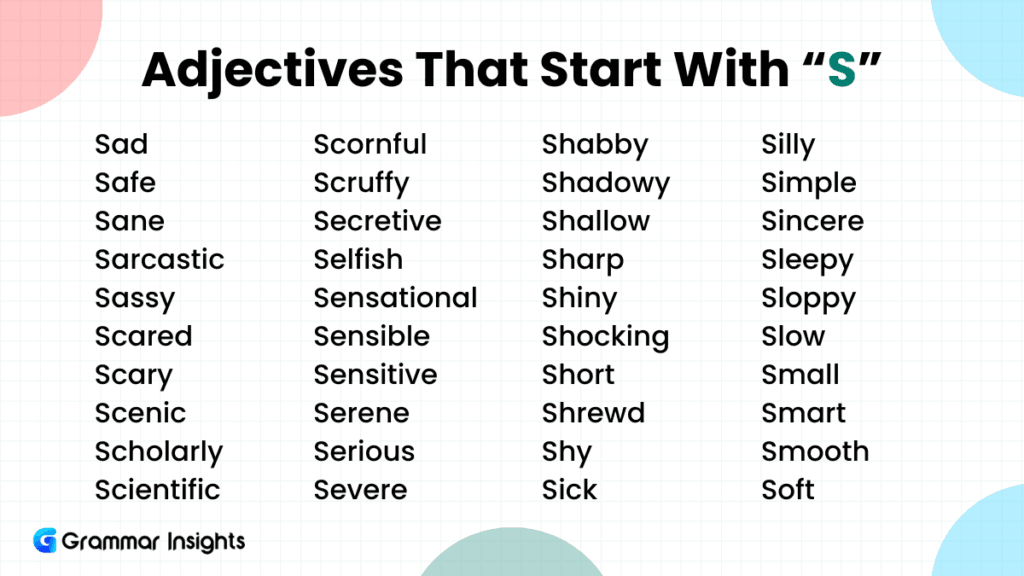 Adjectives That Start With “S”

Sad
Safe
Sane
Sarcastic
Sassy
Scared
Scary
Scenic
Scholarly
Scientific

Scornful
Scruffy
Secretive
Selfish
Sensational
Sensible
Sensitive
Serene
Serious
Severe

Shabby
Shadowy
Shallow
Sharp
Shiny
Shocking
Short
Shrewd
Shy
Sick

Silly
Simple
Sincere
Sleepy
Sloppy
Slow
Small
Smart
Smooth
Soft

Grammar Insights